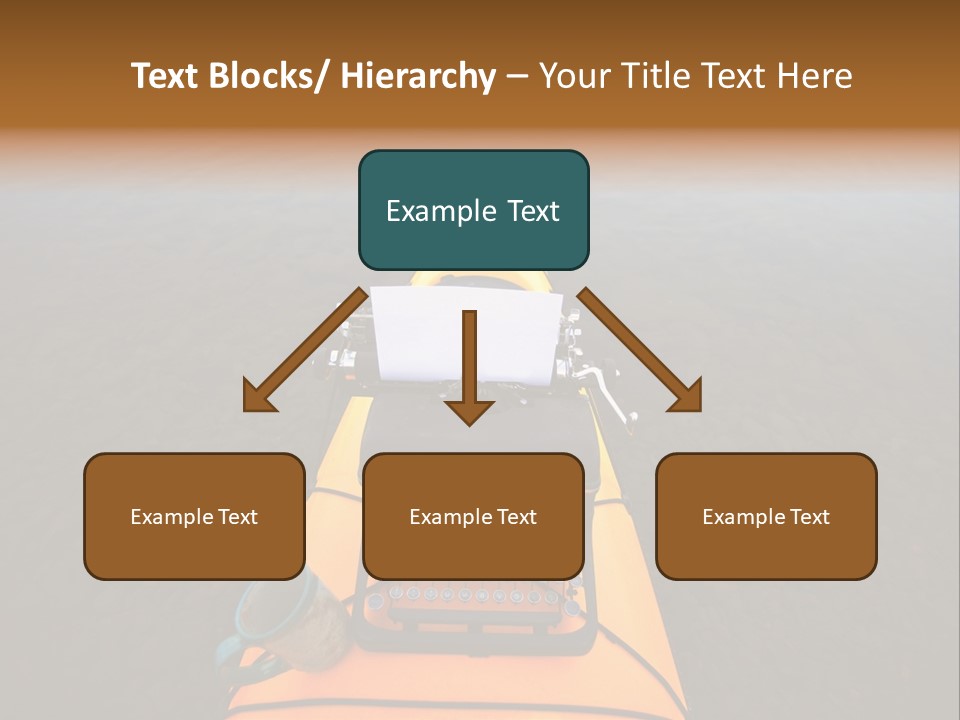 Text Blocks/ Hierarchy – Your Title Text Here

Example Text

Example Text

Example Text

Example Text